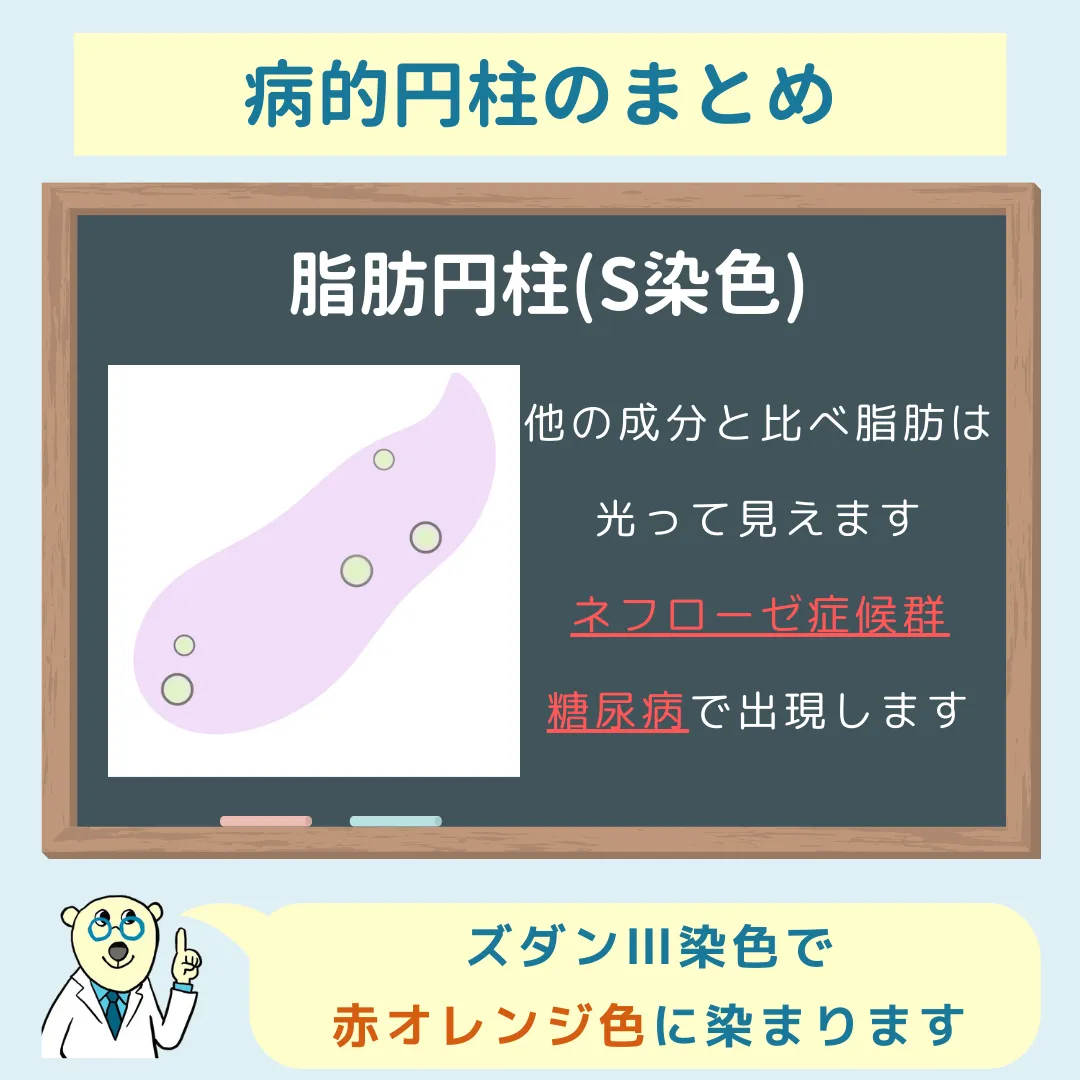 病的円柱のまとめ

脂肪円柱(S染色)

他の成分と比べ脂肪は

光って見えます

ネフローゼ症候群

糖尿病で出現します

ズダンIII染色で
赤オレンジ色に染まります